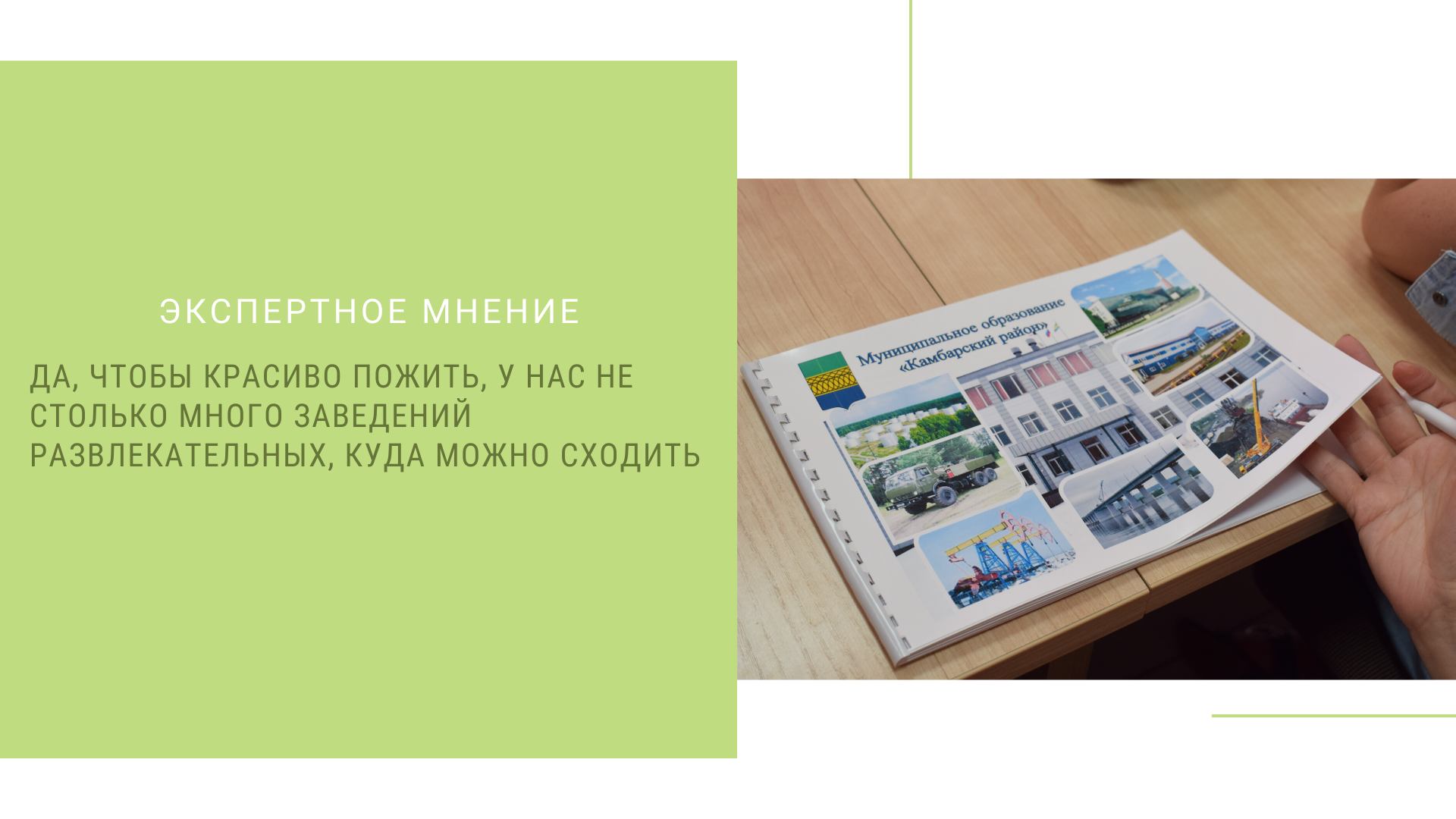 ЭКСПЕРТНОЕ МНЕНИЕ

ДА, ЧТОБЫ КРАСИВО ПОЖИТЬ, У НАС НЕ СТОЛЬКО МНОГО ЗАВЕДЕНИЙ РАЗВЛЕКАТЕЛЬНЫХ, КУДА МОЖНО СХОДИТЬ

Муниципальное образование «Камбарский район»